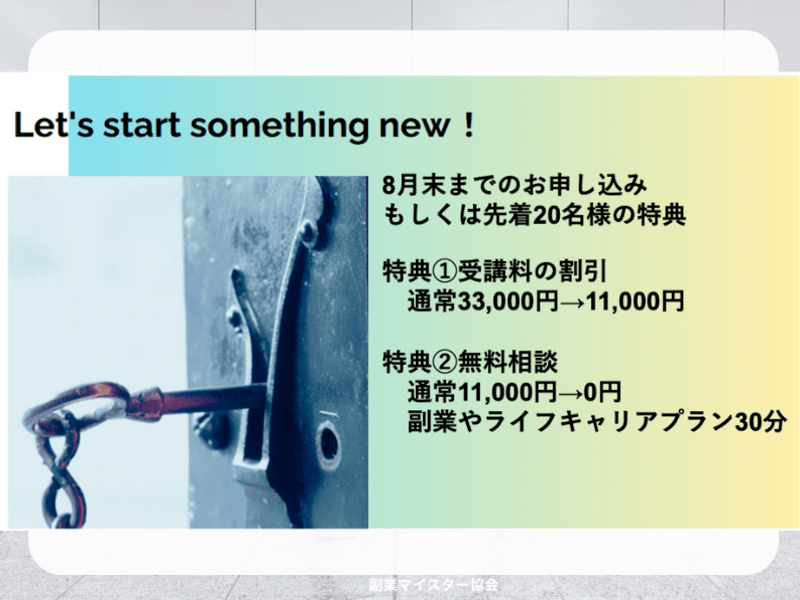 Let's start something new！

8月末までのお申し込み
もしくは先着20名様の特典

特典①受講料の割引
通常33,000円→11,000円

特典②無料相談
通常11,000円→0円
副業やライフキャリアプラン30分

副業マイスター協会